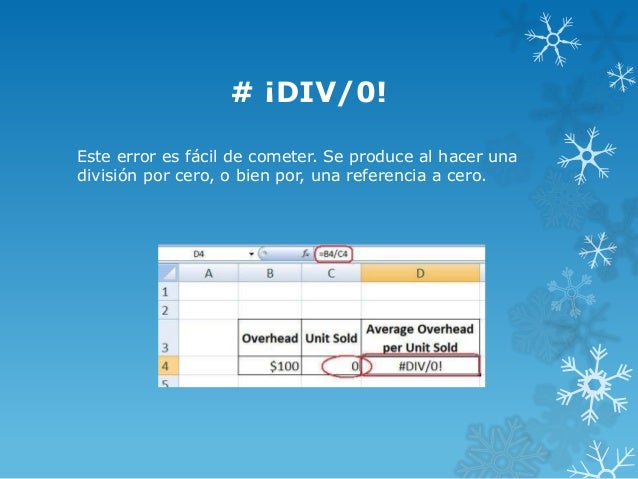 # ¡DIV/0!

Este error es fácil de cometer. Se produce al hacer una división por cero, o bien por, una referencia a cero.

D4 $f_x$ =B4/C4

| | A | B | C | D |
|---|---|---|---|---|
| 1 | | | | |
| 2 | | | | |
| 3 | | Overhead | Unit Sold | Average Overhead per Unit Sold |
| 4 | | $100 | 0 | #DIV/0! |
| 5 | | | | |